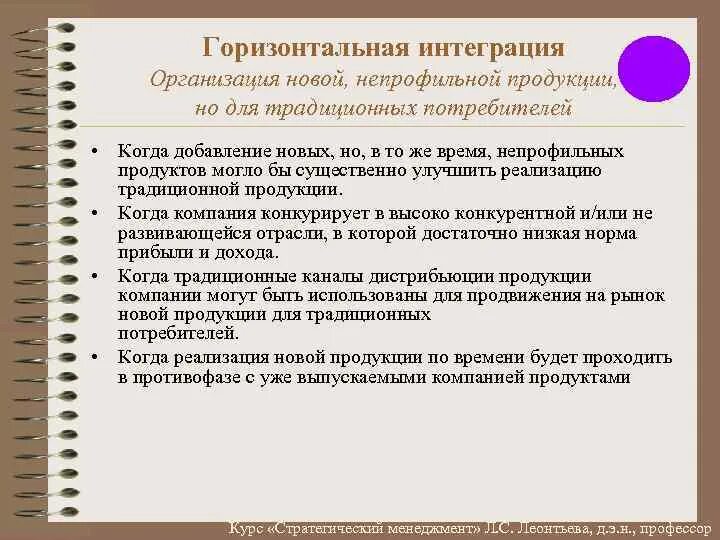 Горизонтальная интеграция
Организация новой, непрофильной продукции, но для традиционных потребителей

• Когда добавление новых, но, в то же время, непрофильных продуктов могло бы существенно улучшить реализацию традиционной продукции.
• Когда компания конкурирует в высоко конкурентной и/или не развивающейся отрасли, в которой достаточно низкая норма прибыли и дохода.
• Когда традиционные каналы дистрибьюции продукции компании могут быть использованы для продвижения на рынок новой продукции для традиционных потребителей.
• Когда реализация новой продукции по времени будет проходить в противофазе с уже выпускаемыми компанией продуктами

Курс «Стратегический менеджмент» Л.С. Леонтьева, д.э.н., профессор